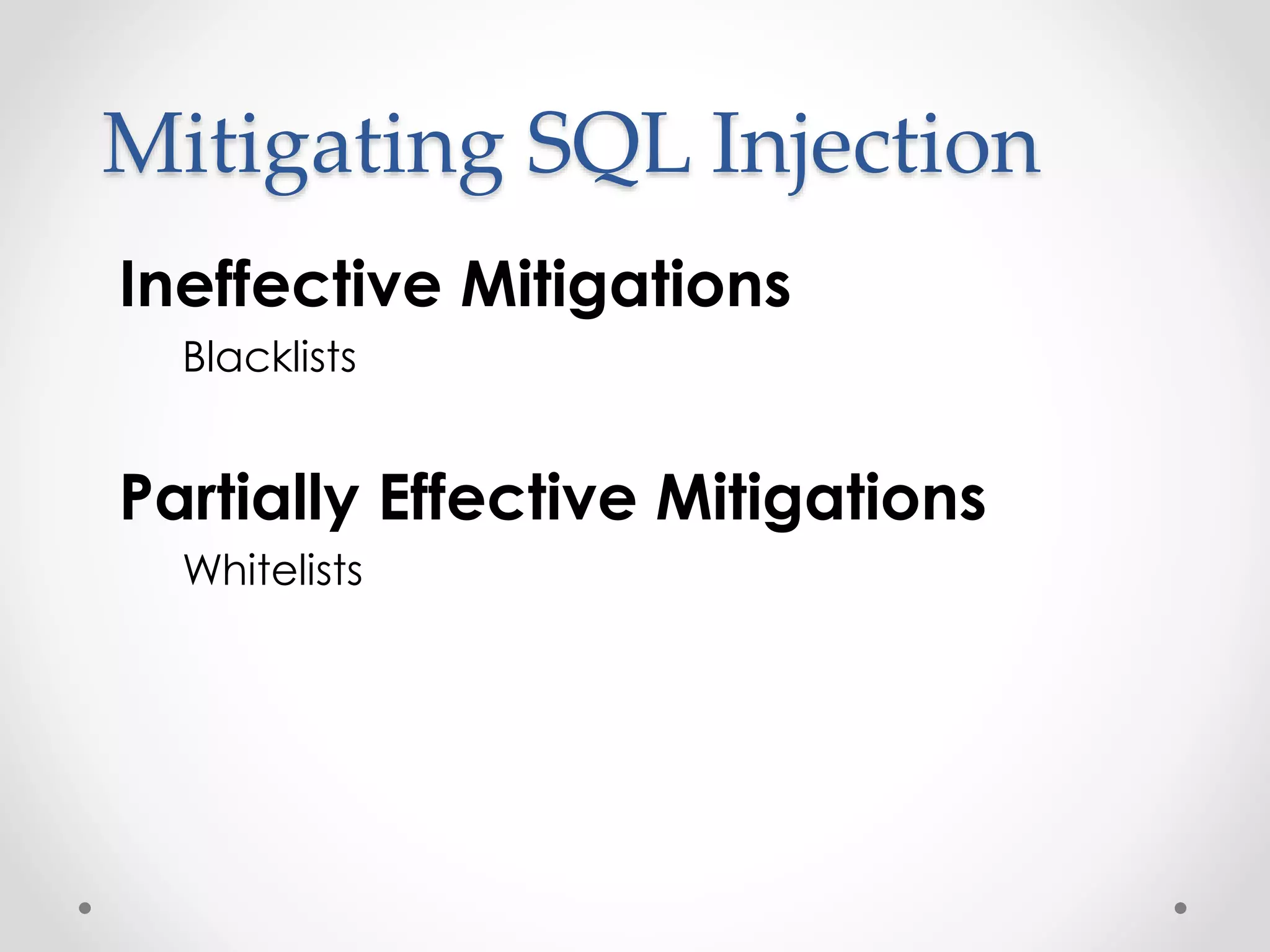 Mitigating SQL Injection

Ineffective Mitigations

Blacklists

Partially Effective Mitigations

Whitelists